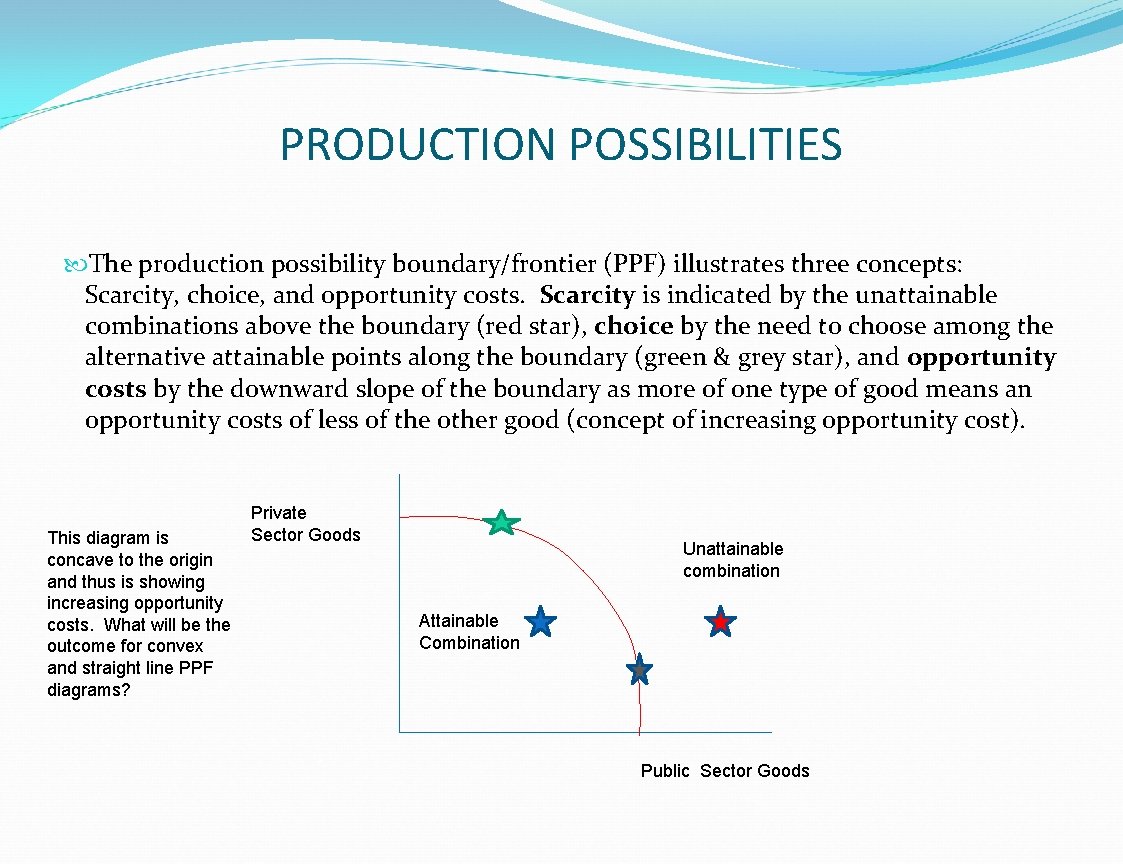 PRODUCTION POSSIBILITIES

The production possibility boundary/frontier (PPF) illustrates three concepts: Scarcity, choice, and opportunity costs. Scarcity is indicated by the unattainable combinations above the boundary (red star), choice by the need to choose among the alternative attainable points along the boundary (green & grey star), and opportunity costs by the downward slope of the boundary as more of one type of good means an opportunity costs of less of the other good (concept of increasing opportunity cost).

This diagram is concave to the origin and thus is showing increasing opportunity costs. What will be the outcome for convex and straight line PPF diagrams?

Private Sector Goods

Unattainable combination

Attainable Combination

Public Sector Goods